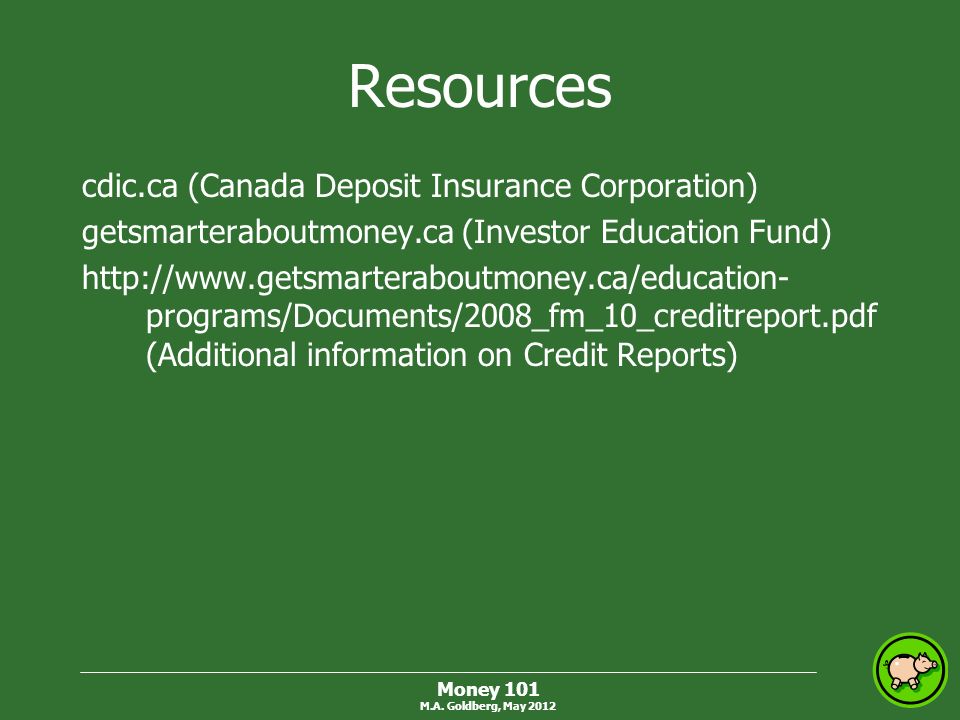 Resources

cdic.ca (Canada Deposit Insurance Corporation)

getsmarteraboutmoney.ca (Investor Education Fund)

http://www.getsmarteraboutmoney.ca/education-programs/Documents/2008_fm_10_creditreport.pdf (Additional information on Credit Reports)

Money 101
M.A. Goldberg, May 2012